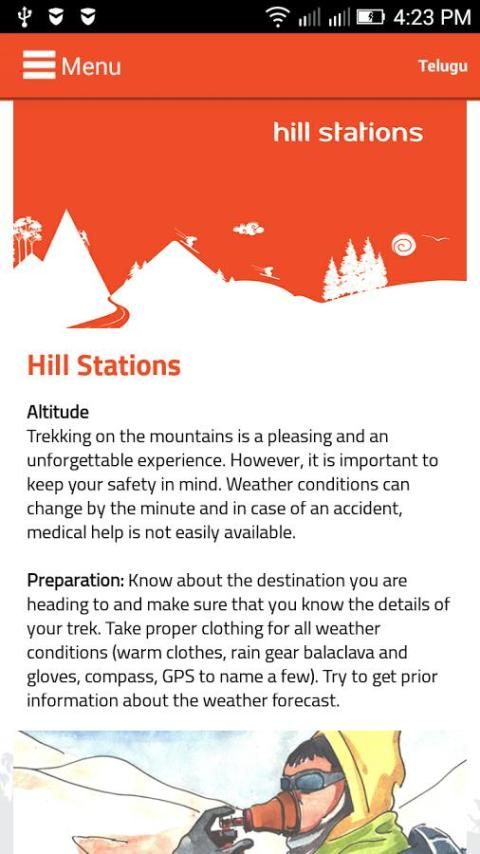 4:23 PM

Menu

Telugu

hill stations

Hill Stations

Altitude
Trekking on the mountains is a pleasing and an unforgettable experience. However, it is important to keep your safety in mind. Weather conditions can change by the minute and in case of an accident, medical help is not easily available.

Preparation: Know about the destination you are heading to and make sure that you know the details of your trek. Take proper clothing for all weather conditions (warm clothes, rain gear balaclava and gloves, compass, GPS to name a few). Try to get prior information about the weather forecast.